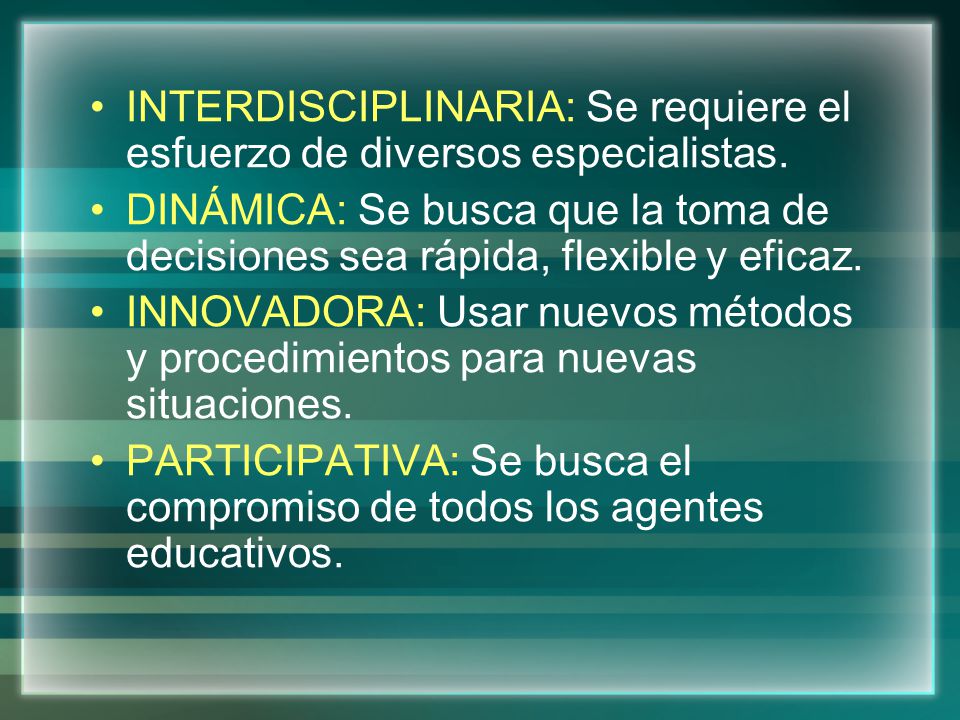 • INTERDISCIPLINARIA: Se requiere el esfuerzo de diversos especialistas.
• DINÁMICA: Se busca que la toma de decisiones sea rápida, flexible y eficaz.
• INNOVADORA: Usar nuevos métodos y procedimientos para nuevas situaciones.
• PARTICIPATIVA: Se busca el compromiso de todos los agentes educativos.